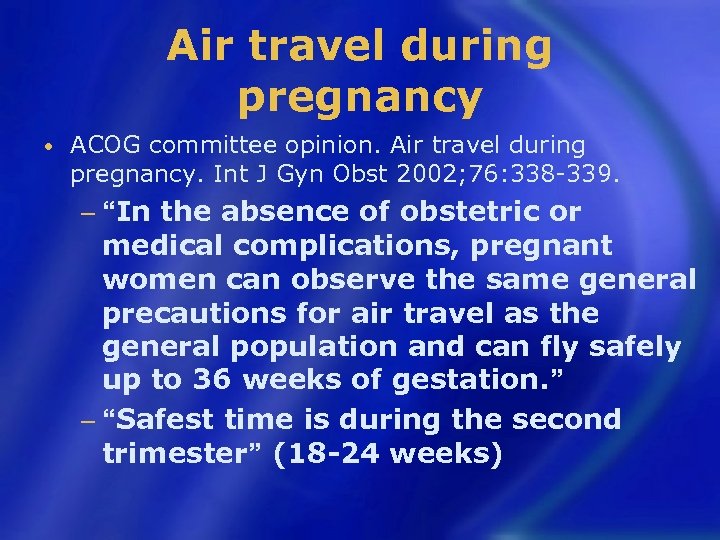 Air travel during pregnancy

• ACOG committee opinion. Air travel during pregnancy. Int J Gyn Obst 2002;76:338-339.

– “In the absence of obstetric or medical complications, pregnant women can observe the same general precautions for air travel as the general population and can fly safely up to 36 weeks of gestation.”

– “Safest time is during the second trimester” (18-24 weeks)